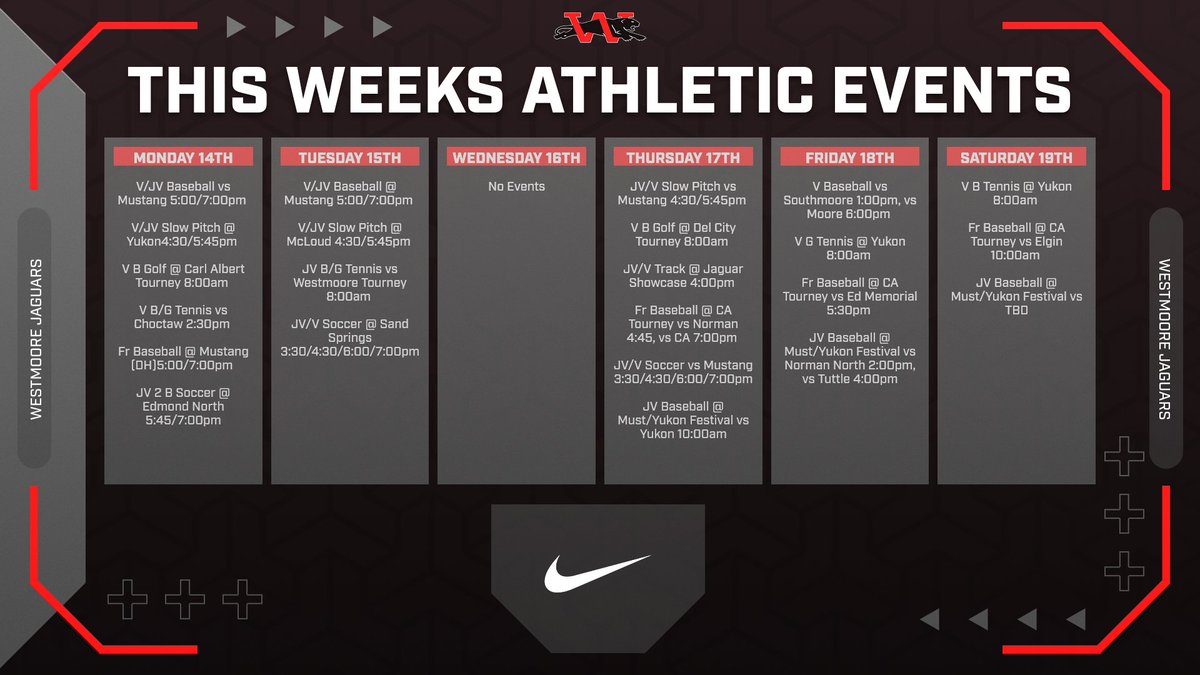 W

THIS WEEKS ATHLETIC EVENTS

WESTMOORE JAGUARS

MONDAY 14TH

V/JV Baseball vs Mustang 5:00/7:00pm

V/JV Slow Pitch @ Yukon4:30/5:45pm

V B Golf @ Carl Albert Tourney 8:00am

V B/G Tennis vs Choctaw 2:30pm

Fr Baseball @ Mustang (DH)5:00/7:00pm

JV 2 B Soccer @ Edmond North 5:45/7:00pm

TUESDAY 15TH

V/JV Baseball @ Mustang 5:00/7:00pm

V/JV Slow Pitch @ McLoud 4:30/5:45pm

JV B/G Tennis vs Westmoore Tourney 8:00am

JV/V Soccer @ Sand Springs 3:30/4:30/6:00/7:00pm

WEDNESDAY 16TH

No Events

THURSDAY 17TH

JV/V Slow Pitch vs Mustang 4:30/5:45pm

V B Golf @ Del City Tourney 8:00am

JV/V Track @ Jaguar Showcase 4:00pm

Fr Baseball @ CA Tourney vs Norman 4:45, vs CA 7:00pm

JV/V Soccer vs Mustang 3:30/4:30/6:00/7:00pm

JV Baseball @ Must/Yukon Festival vs Yukon 10:00am

FRIDAY 18TH

V Baseball vs Southmoore 1:00pm, vs Moore 6:00pm

V G Tennis @ Yukon 8:00am

Fr Baseball @ CA Tourney vs Ed Memorial 5:30pm

JV Baseball @ Must/Yukon Festival vs Norman North 2:00pm, vs Tuttle 4:00pm

SATURDAY 19TH

V B Tennis @ Yukon 8:00am

Fr Baseball @ CA Tourney vs Elgin 10:00am

JV Baseball @ Must/Yukon Festival vs TBD

WESTMOORE JAGUARS